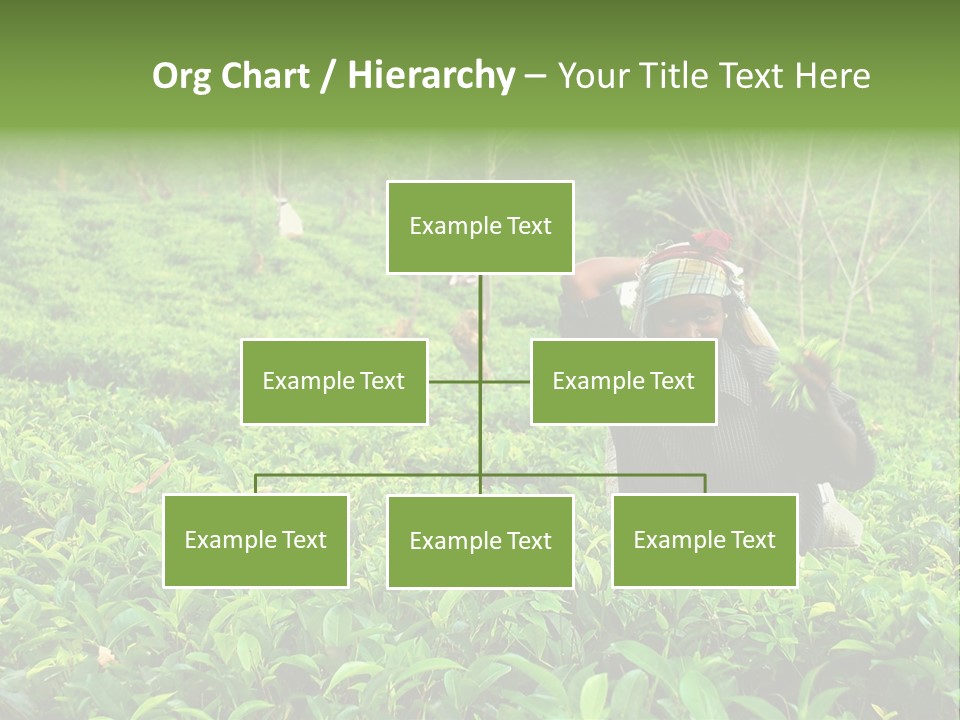 Org Chart / Hierarchy – Your Title Text Here

Example Text

Example Text

Example Text

Example Text

Example Text

Example Text